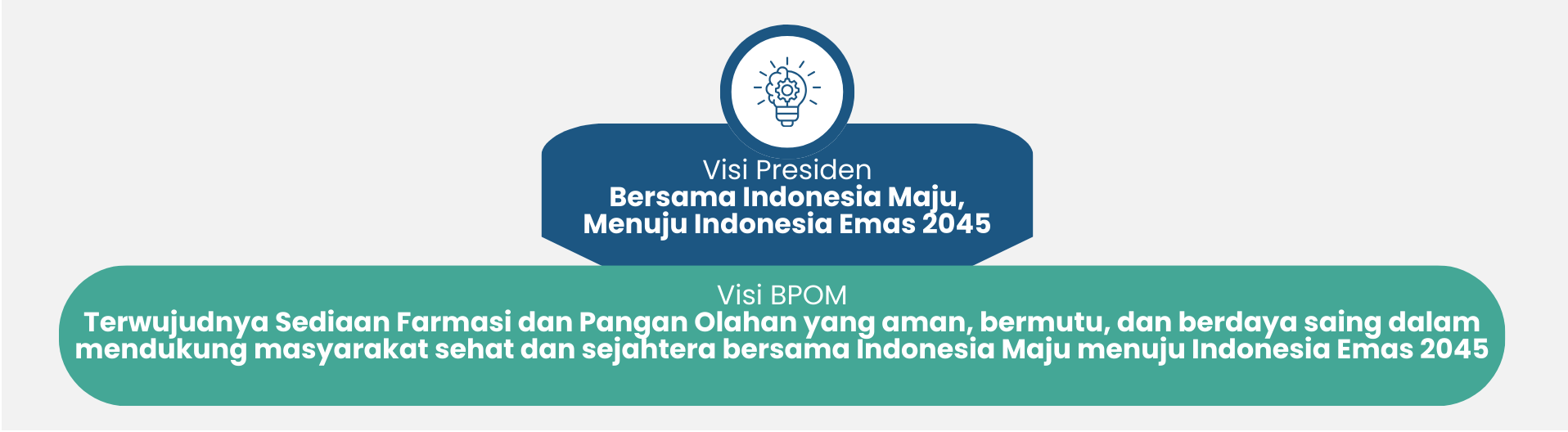 Visi Presiden
Bersama Indonesia Maju, Menuju Indonesia Emas 2045

Visi BPOM
Terwujudnya Sediaan Farmasi dan Pangan Olahan yang aman, bermutu, dan berdaya saing dalam mendukung masyarakat sehat dan sejahtera bersama Indonesia Maju menuju Indonesia Emas 2045